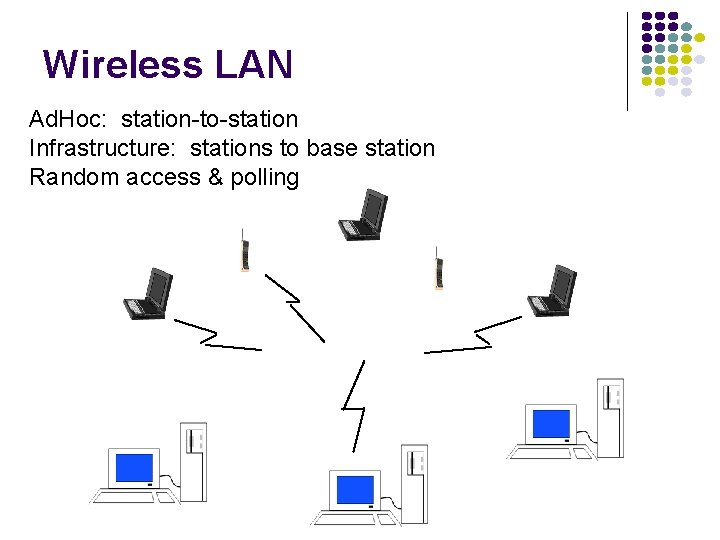 Wireless LAN

AdHoc: station-to-station
Infrastructure: stations to base station
Random access & polling